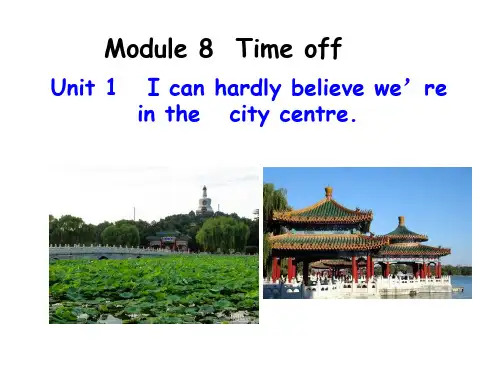 Module 8 Time off

Unit 1 I can hardly believe we’re in the city centre.